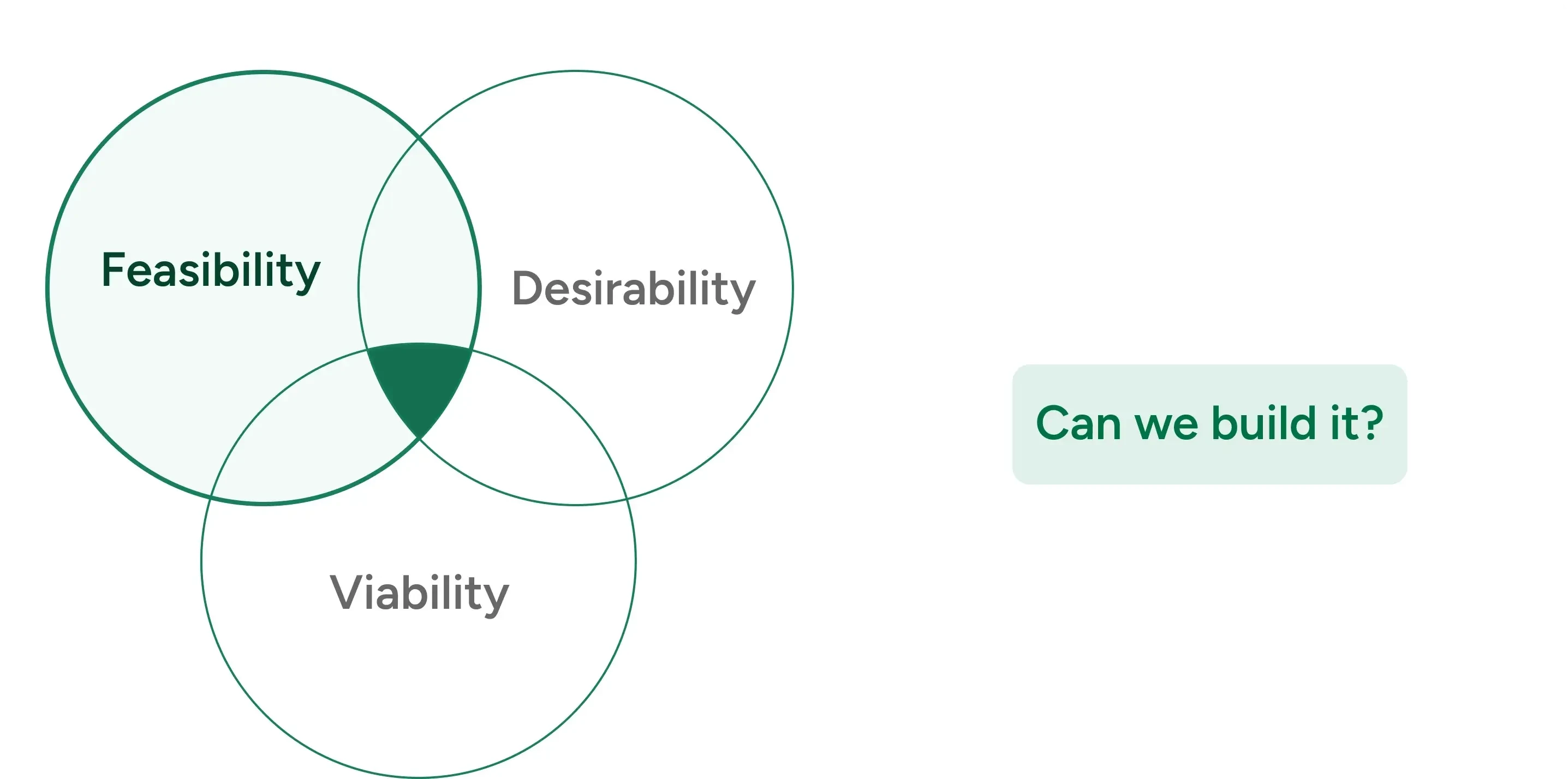 Feasibility

Desirability

Viability

Can we build it?